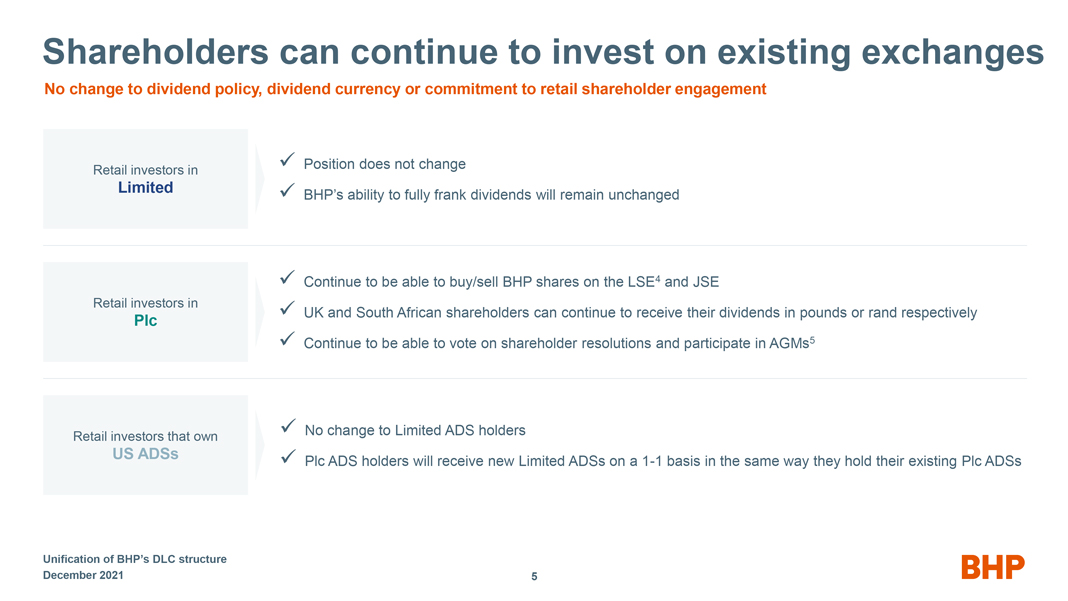 Shareholders can continue to invest on existing exchanges

No change to dividend policy, dividend currency or commitment to retail shareholder engagement

Retail investors in
Limited

✓ Position does not change
✓ BHP's ability to fully frank dividends will remain unchanged

Retail investors in
Plc

✓ Continue to be able to buy/sell BHP shares on the LSE$^4$ and JSE
✓ UK and South African shareholders can continue to receive their dividends in pounds or rand respectively
✓ Continue to be able to vote on shareholder resolutions and participate in AGMs$^5$

Retail investors that own
US ADSs

✓ No change to Limited ADS holders
✓ Plc ADS holders will receive new Limited ADSs on a 1-1 basis in the same way they hold their existing Plc ADSs

Unification of BHP's DLC structure
December 2021

5

BHP